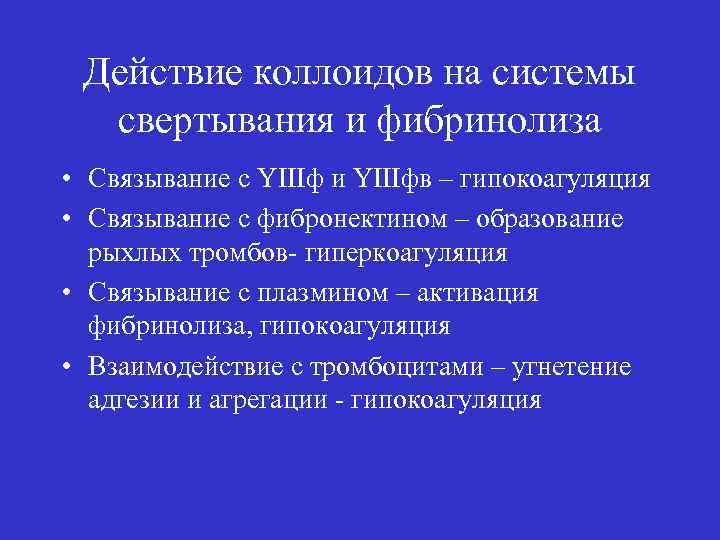 Действие коллоидов на системы свертывания и фибринолиза

• Связывание с YIIIф и YIIIфв – гипокоагуляция
• Связывание с фибронектином – образование рыхлых тромбов- гиперкоагуляция
• Связывание с плазмином – активация фибринолиза, гипокоагуляция
• Взаимодействие с тромбоцитами – угнетение адгезии и агрегации - гипокоагуляция